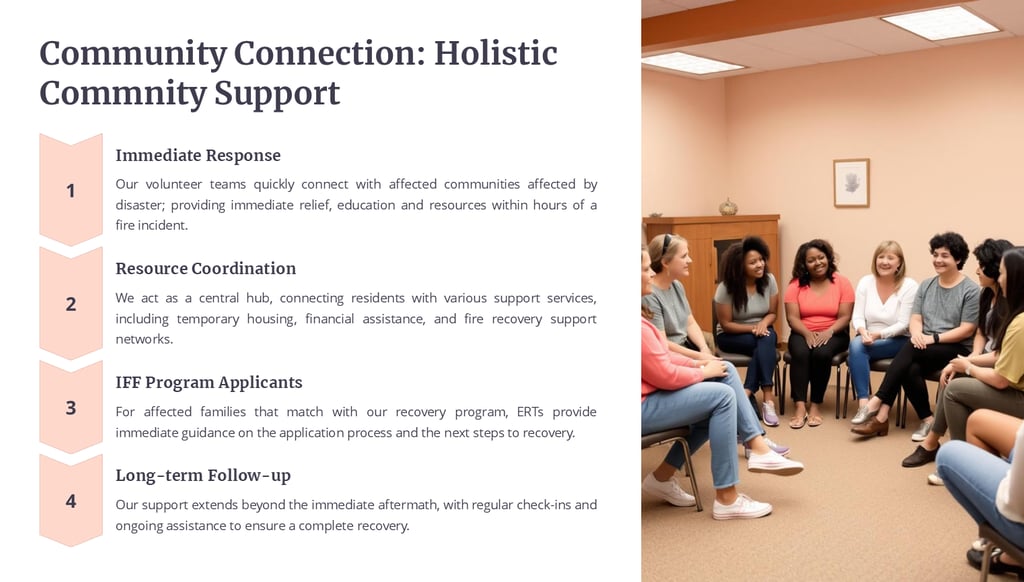 Community Connection: Holistic Commnity Support

1

Immediate Response

Our volunteer teams quickly connect with affected communities affected by disaster; providing immediate relief, education and resources within hours of a fire incident.

2

Resource Coordination

We act as a central hub, connecting residents with various support services, including temporary housing, financial assistance, and fire recovery support networks.

3

IFF Program Applicants

For affected families that match with our recovery program, ERTs provide immediate guidance on the application process and the next steps to recovery.

4

Long-term Follow-up

Our support extends beyond the immediate aftermath, with regular check-ins and ongoing assistance to ensure a complete recovery.